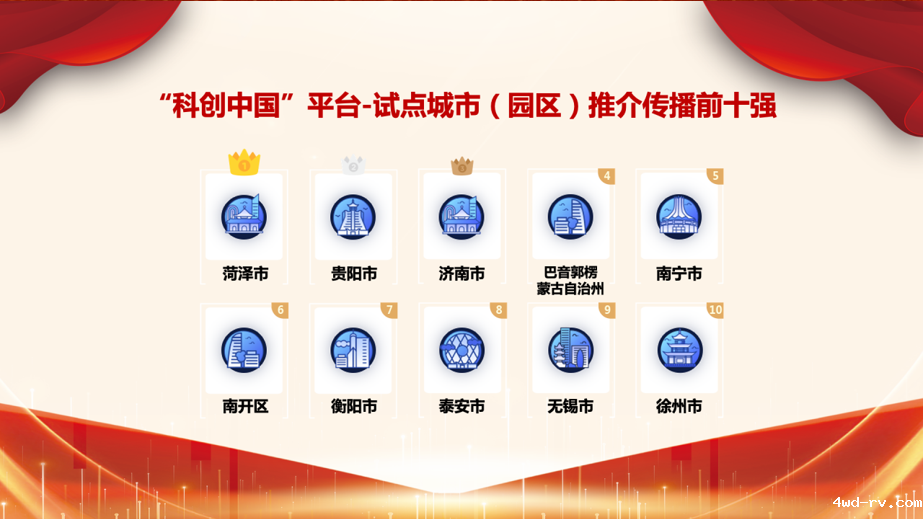 “科创中国”平台-试点城市（园区）推介传播前十强

1
菏泽市

2
贵阳市

3
济南市

4
巴音郭楞蒙古自治州

5
南宁市

6
南开区

7
衡阳市

8
泰安市

9
无锡市

10
徐州市

4wd-rv.com